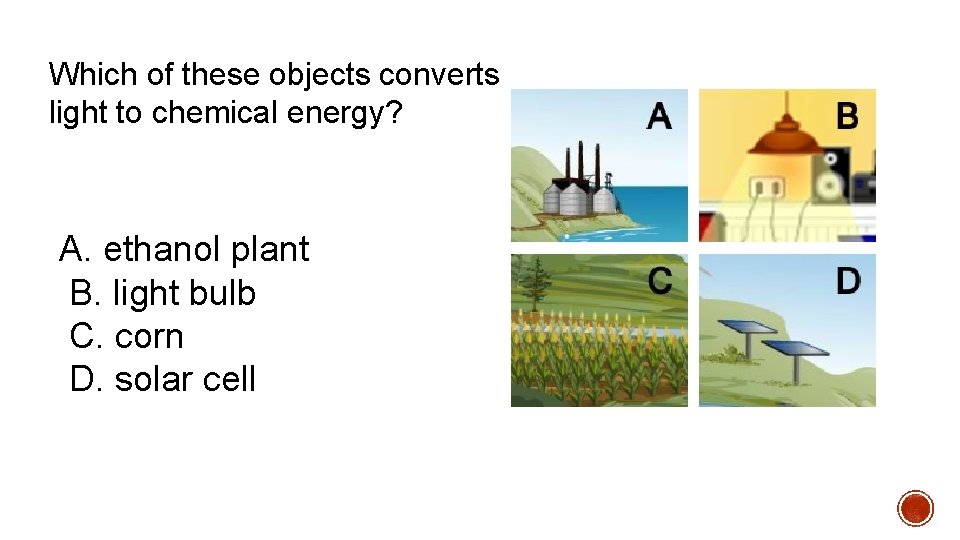 Which of these objects converts light to chemical energy?

A. ethanol plant
B. light bulb
C. corn
D. solar cell

A

B

C

D